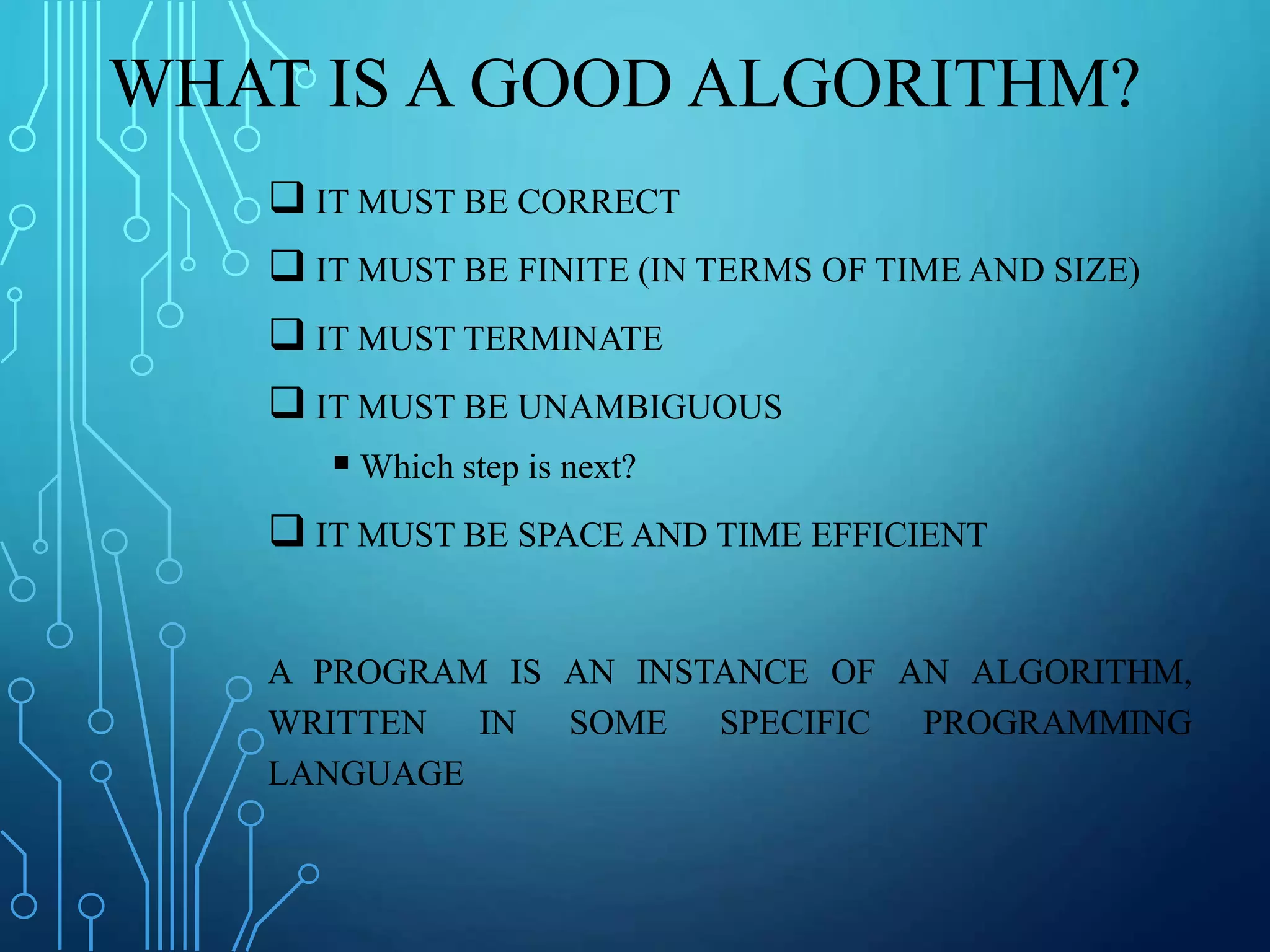 WHAT IS A GOOD ALGORITHM?

❑ IT MUST BE CORRECT

❑ IT MUST BE FINITE (IN TERMS OF TIME AND SIZE)

❑ IT MUST TERMINATE

❑ IT MUST BE UNAMBIGUOUS

▪ Which step is next?

❑ IT MUST BE SPACE AND TIME EFFICIENT

A PROGRAM IS AN INSTANCE OF AN ALGORITHM, WRITTEN IN SOME SPECIFIC PROGRAMMING LANGUAGE